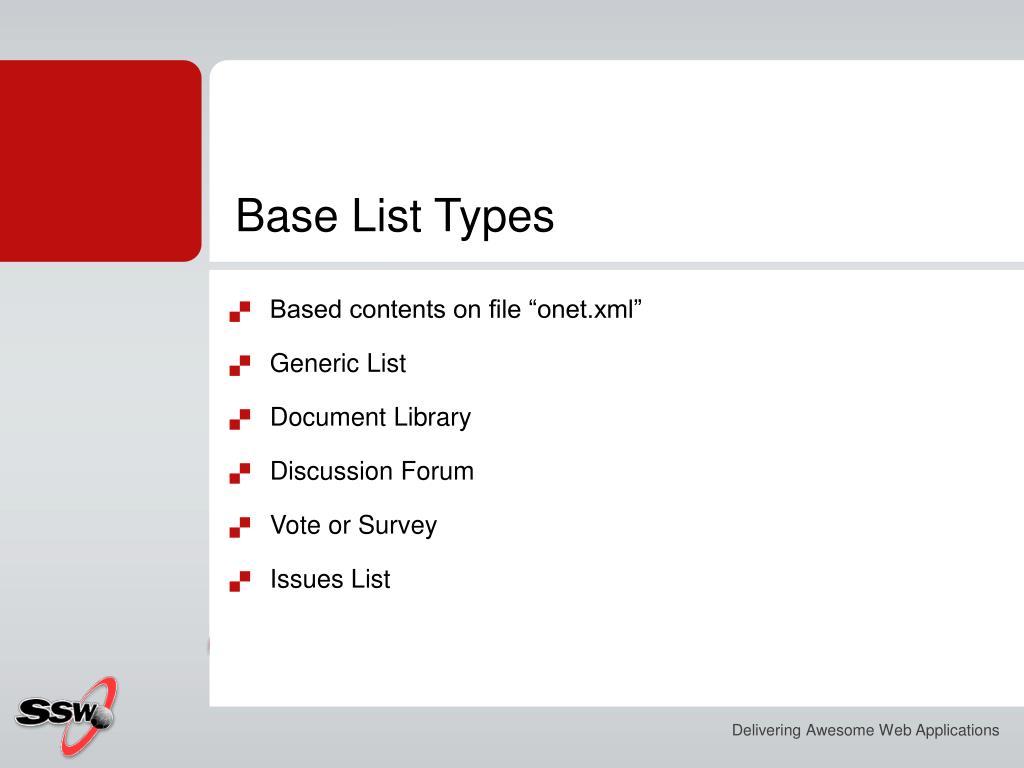 Base List Types

Based contents on file “onet.xml”

Generic List

Document Library

Discussion Forum

Vote or Survey

Issues List

SSW

Delivering Awesome Web Applications